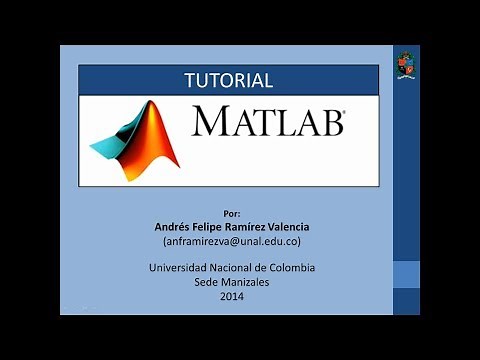 TUTORIAL

MATLAB®

Por:
Andrés Felipe Ramírez Valencia
(anframirezva@unal.edu.co)

Universidad Nacional de Colombia
Sede Manizales
2014